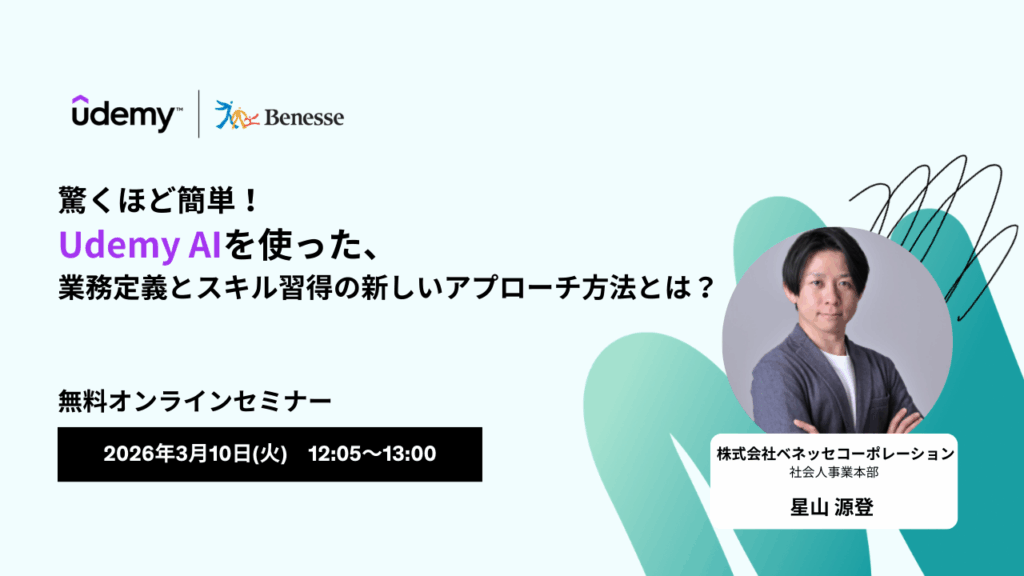 udemy™ | Benesse

驚くほど簡単！
Udemy AIを使った、
業務定義とスキル習得の新しいアプローチ方法とは？

無料オンラインセミナー

2026年3月10日(火)　12:05〜13:00

株式会社ベネッセコーポレーション
社会人事業本部
星山 源登